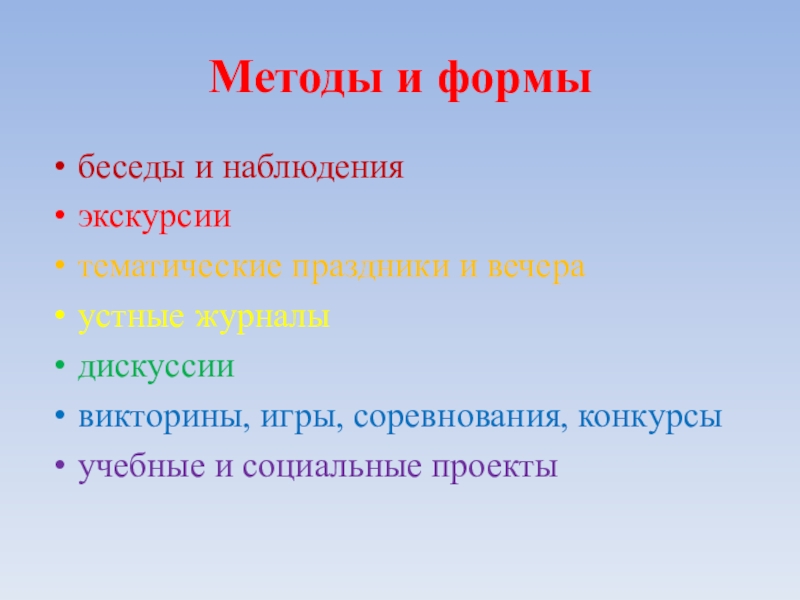 Методы и формы

• беседы и наблюдения
• экскурсии
• тематические праздники и вечера
• устные журналы
• дискуссии
• викторины, игры, соревнования, конкурсы
• учебные и социальные проекты